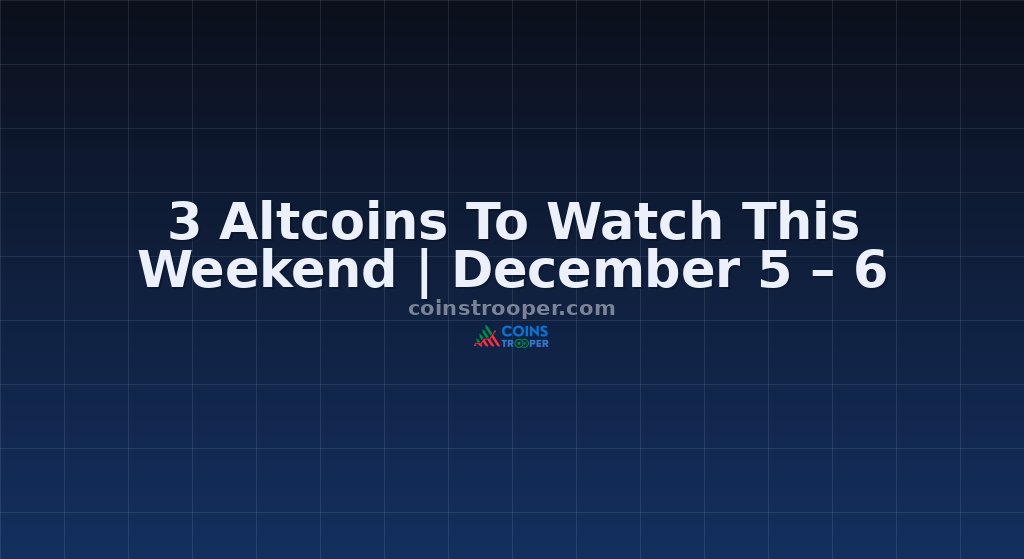 3 Altcoins To Watch This Weekend | December 5 – 6

coinstrooper.com

COINS TROOPER